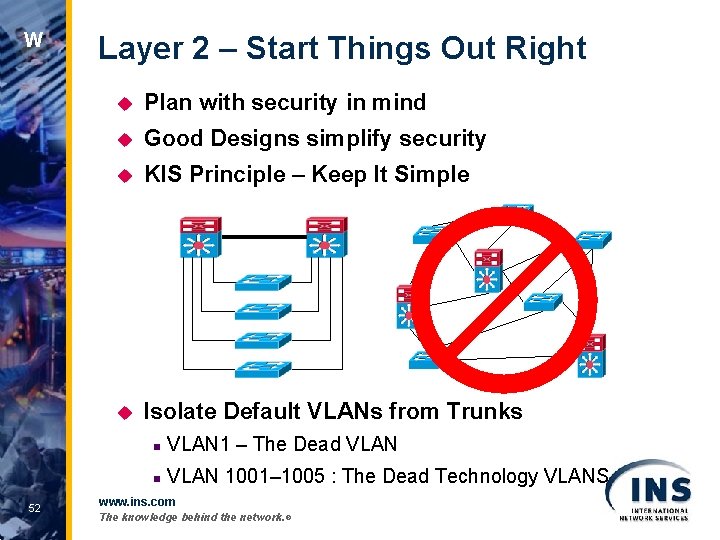 W

Layer 2 – Start Things Out Right

Plan with security in mind

Good Designs simplify security

KIS Principle – Keep It Simple

Isolate Default VLANs from Trunks

VLAN1 – The Dead VLAN

VLAN 1001–1005 : The Dead Technology VLANS

52

www.ins.com

The knowledge behind the network.®

INS

INTERNATIONAL NETWORK SERVICES